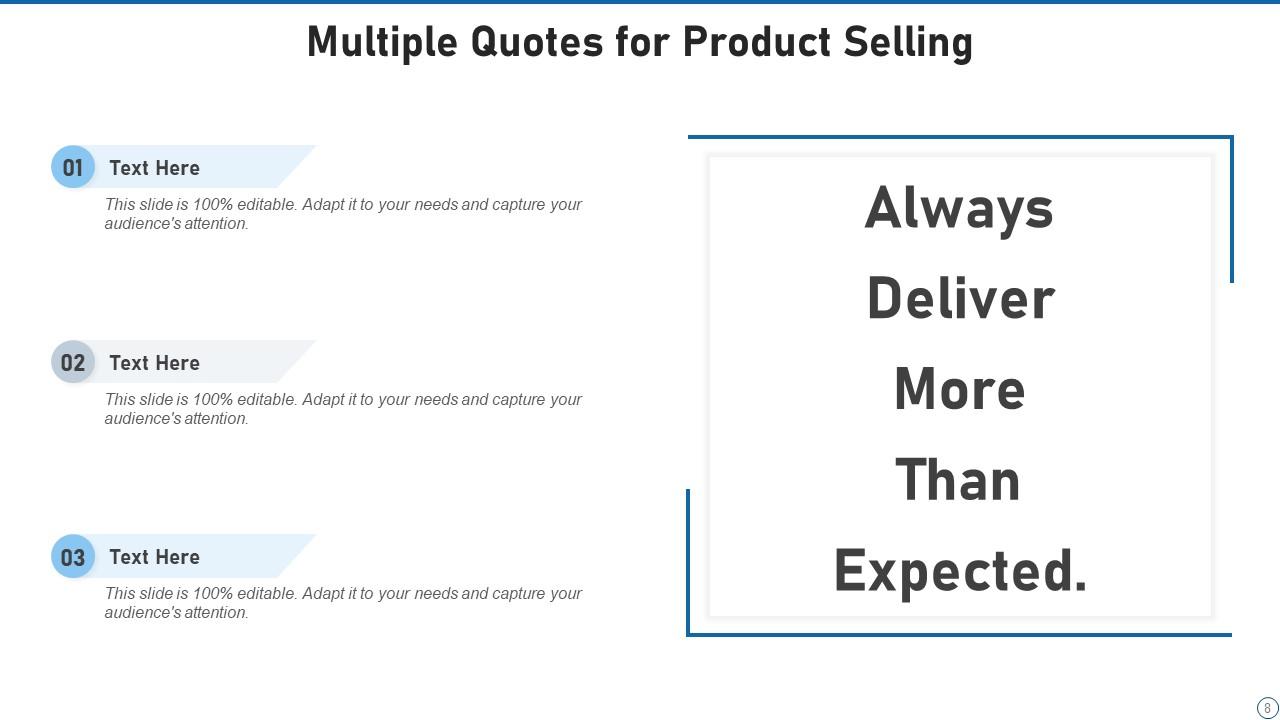 Multiple Quotes for Product Selling

01 Text Here

This slide is 100% editable. Adapt it to your needs and capture your audience's attention.

02 Text Here

This slide is 100% editable. Adapt it to your needs and capture your audience's attention.

03 Text Here

This slide is 100% editable. Adapt it to your needs and capture your audience's attention.

Always Deliver More Than Expected.

8